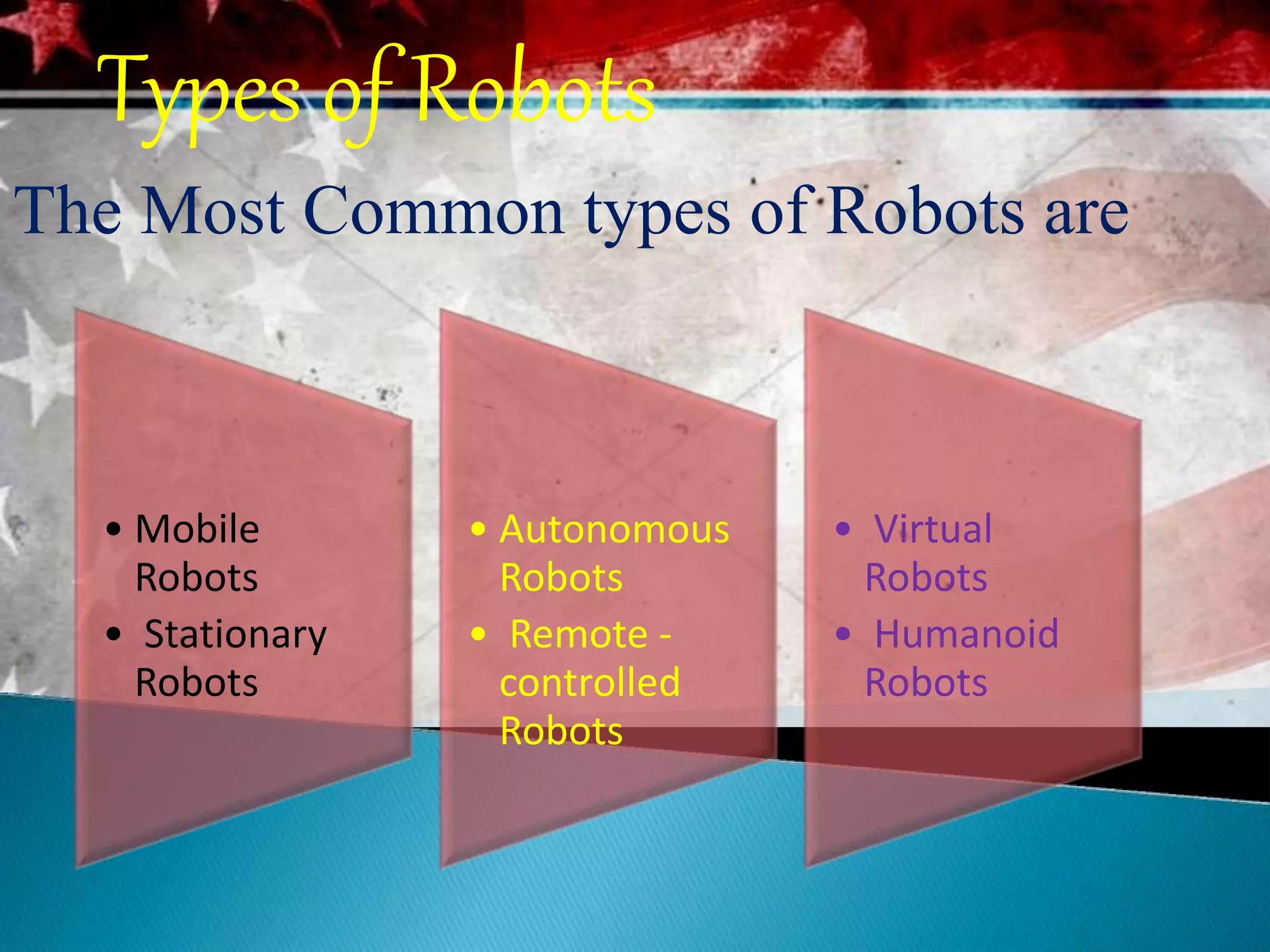 Types of Robots

The Most Common types of Robots are

• Mobile Robots
• Stationary Robots

• Autonomous Robots
• Remote - controlled Robots

• Virtual Robots
• Humanoid Robots